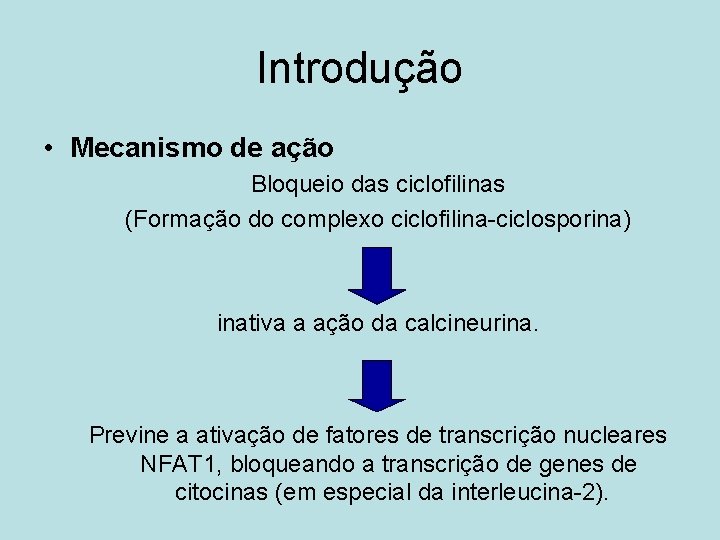 Introdução

• **Mecanismo de ação**

Bloqueio das ciclofilinas
(Formação do complexo ciclofilina-ciclosporina)

inativa a ação da calcineurina.

Previne a ativação de fatores de transcrição nucleares NFAT1, bloqueando a transcrição de genes de citocinas (em especial da interleucina-2).